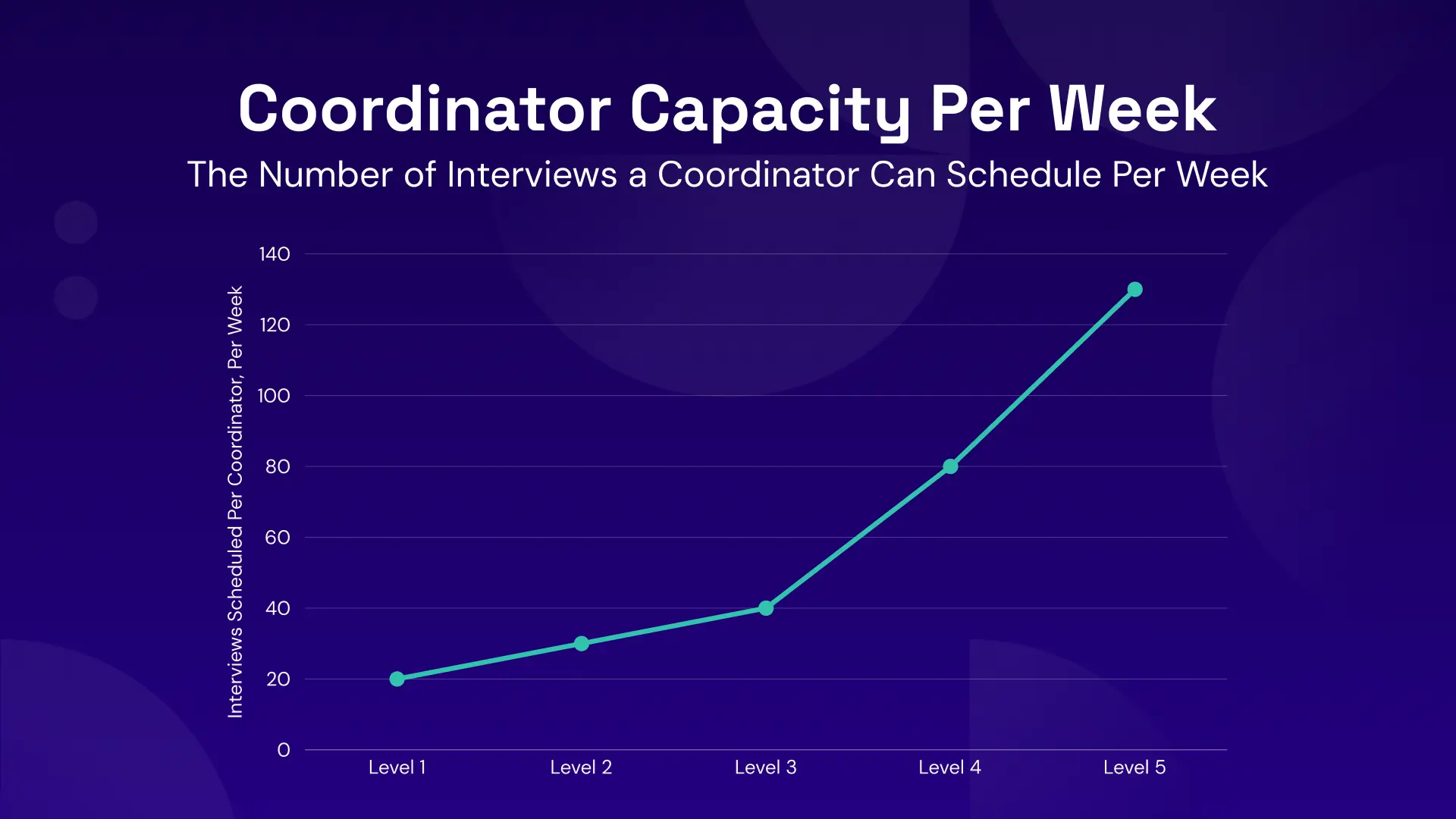 Coordinator Capacity Per Week

The Number of Interviews a Coordinator Can Schedule Per Week

Interviews Scheduled Per Coordinator, Per Week

140
120
100
80
60
40
20
0

Level 1
Level 2
Level 3
Level 4
Level 5